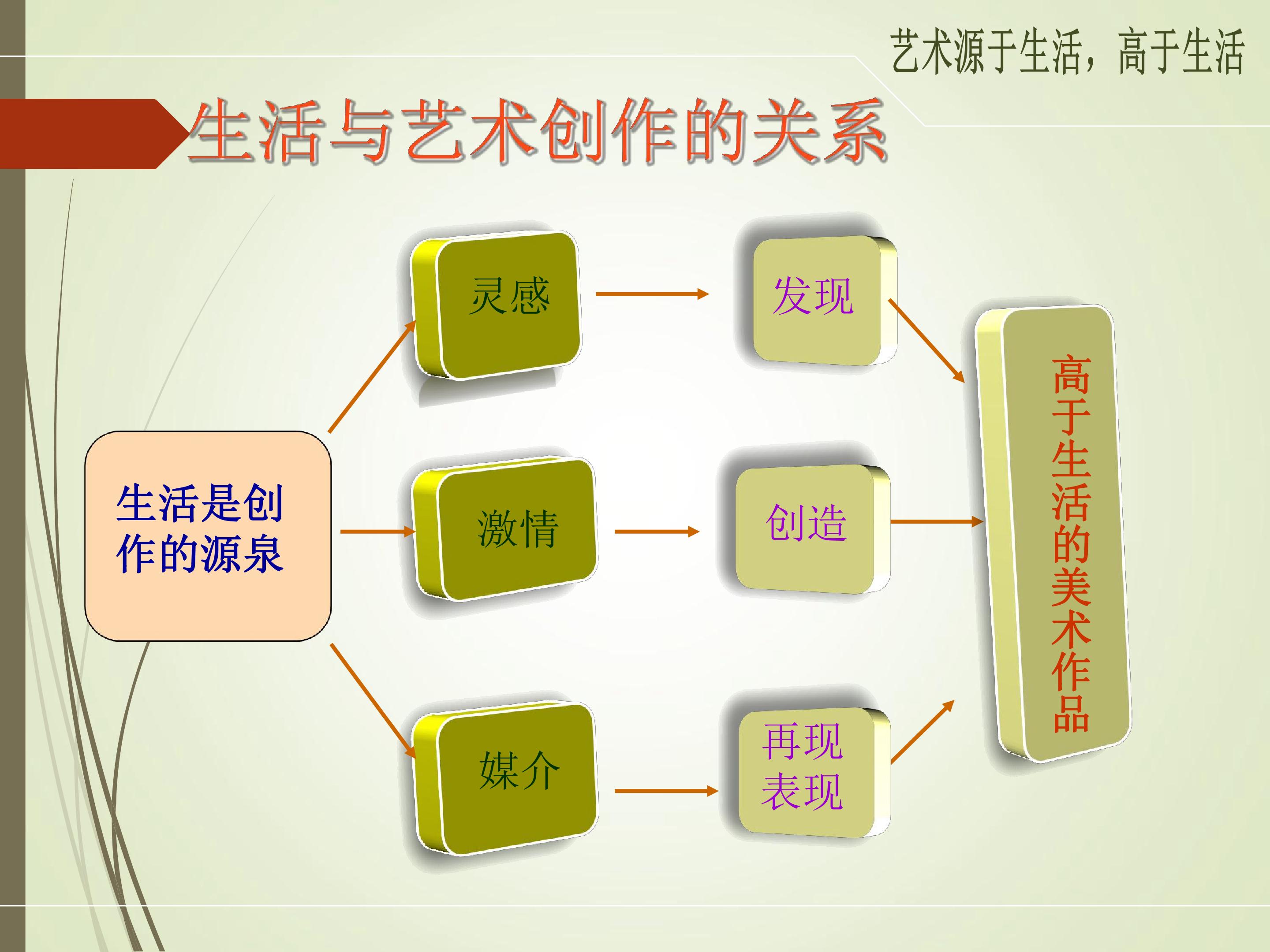 艺术源于生活，高于生活

生活与艺术创作的关系

生活是创作的源泉

灵感

激情

媒介

发现

创造

再现
表现

高于生活的美术作品